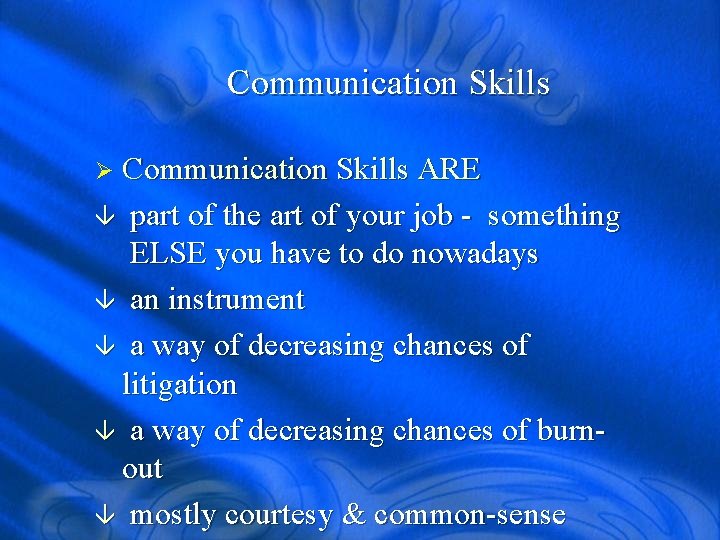 Communication Skills

➢ Communication Skills ARE

↓ part of the art of your job - something ELSE you have to do nowadays

↓ an instrument

↓ a way of decreasing chances of litigation

↓ a way of decreasing chances of burn-out

↓ mostly courtesy & common-sense